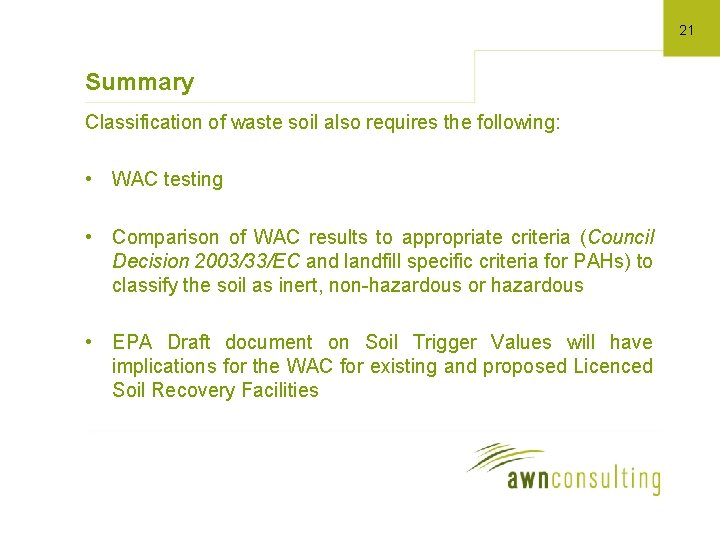 21

Summary

Classification of waste soil also requires the following:

• WAC testing

• Comparison of WAC results to appropriate criteria (Council Decision 2003/33/EC and landfill specific criteria for PAHs) to classify the soil as inert, non-hazardous or hazardous

• EPA Draft document on Soil Trigger Values will have implications for the WAC for existing and proposed Licenced Soil Recovery Facilities

awnconsulting